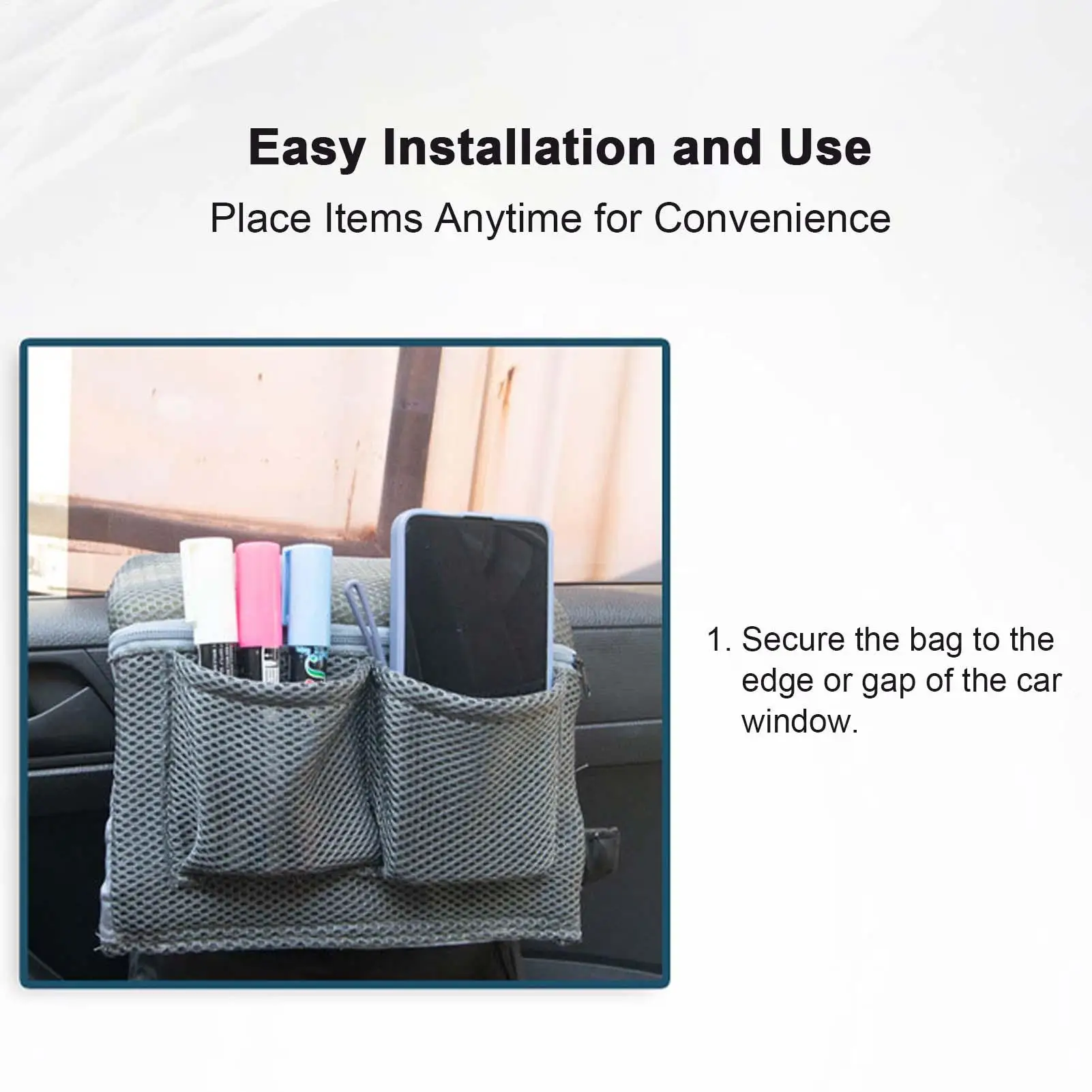 Easy Installation and Use

Place Items Anytime for Convenience

1. Secure the bag to the edge or gap of the car window.